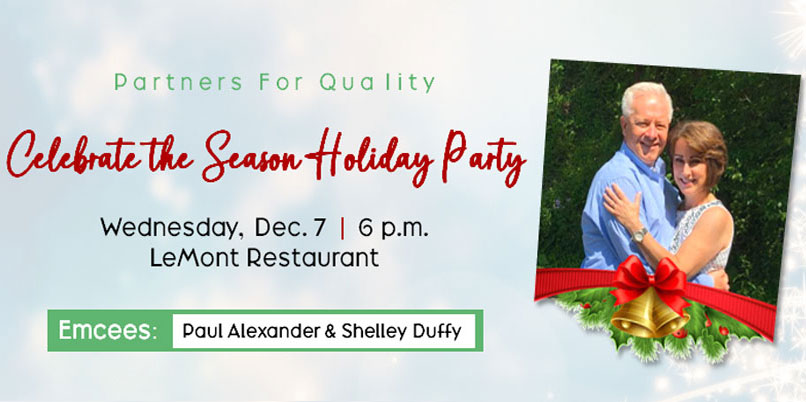 Partners For Quality

Celebrate the Season Holiday Party

Wednesday, Dec. 7 | 6 p.m.
LeMont Restaurant

Emcees: Paul Alexander & Shelley Duffy